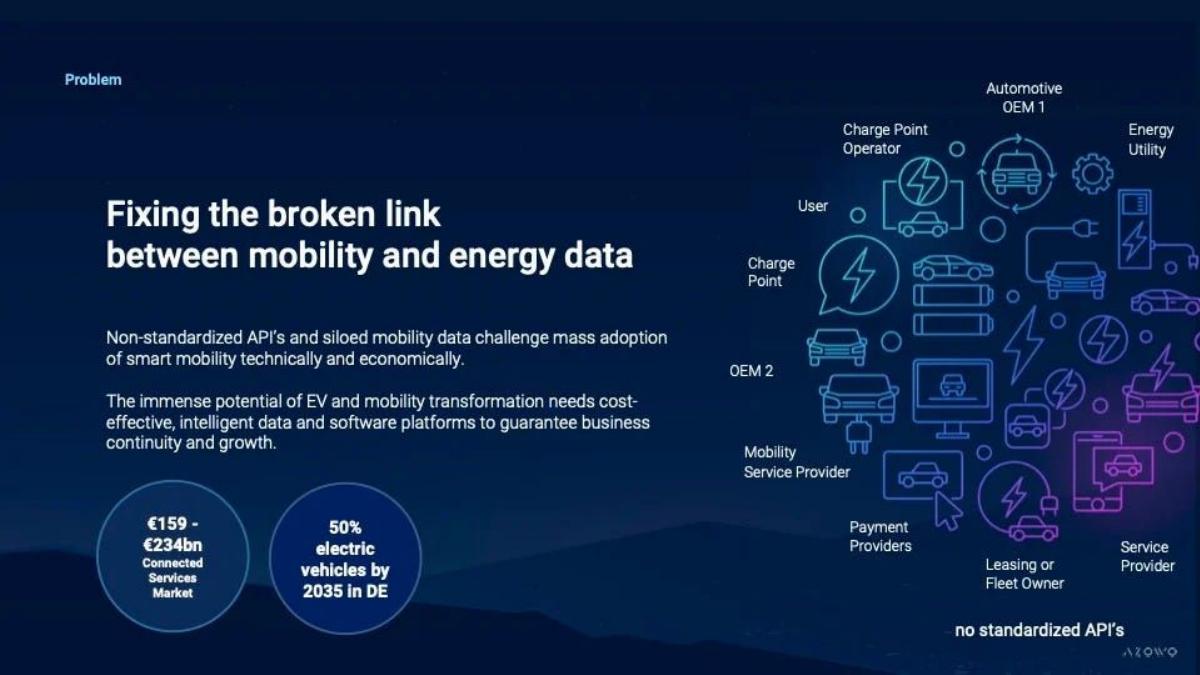 Problem

Fixing the broken link between mobility and energy data

Non-standardized API's and siloed mobility data challenge mass adoption of smart mobility technically and economically.

The immense potential of EV and mobility transformation needs cost-effective, intelligent data and software platforms to guarantee business continuity and growth.

€159 - €234bn
Connected Services Market

50% electric vehicles by 2035 in DE

Automotive OEM 1

Charge Point Operator

Energy Utility

User

Charge Point

OEM 2

Mobility Service Provider

Payment Providers

Leasing or Fleet Owner

Service Provider

no standardized API's

AZOWO